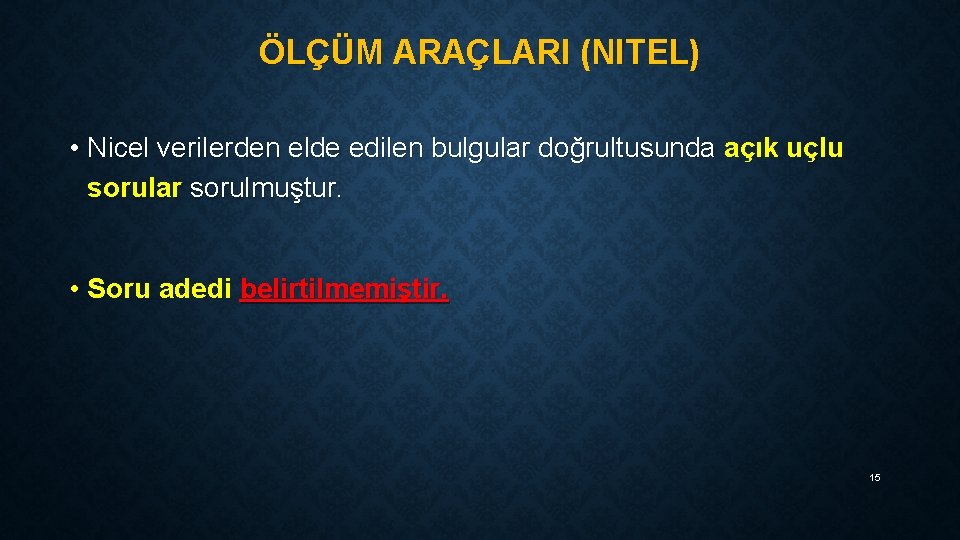 ÖLÇÜM ARAÇLARI (NITEL)

• Nicel verilerden elde edilen bulgular doğrultusunda açık uçlu sorular sorulmuştur.

• Soru adedi belirtilmemiştir.

15